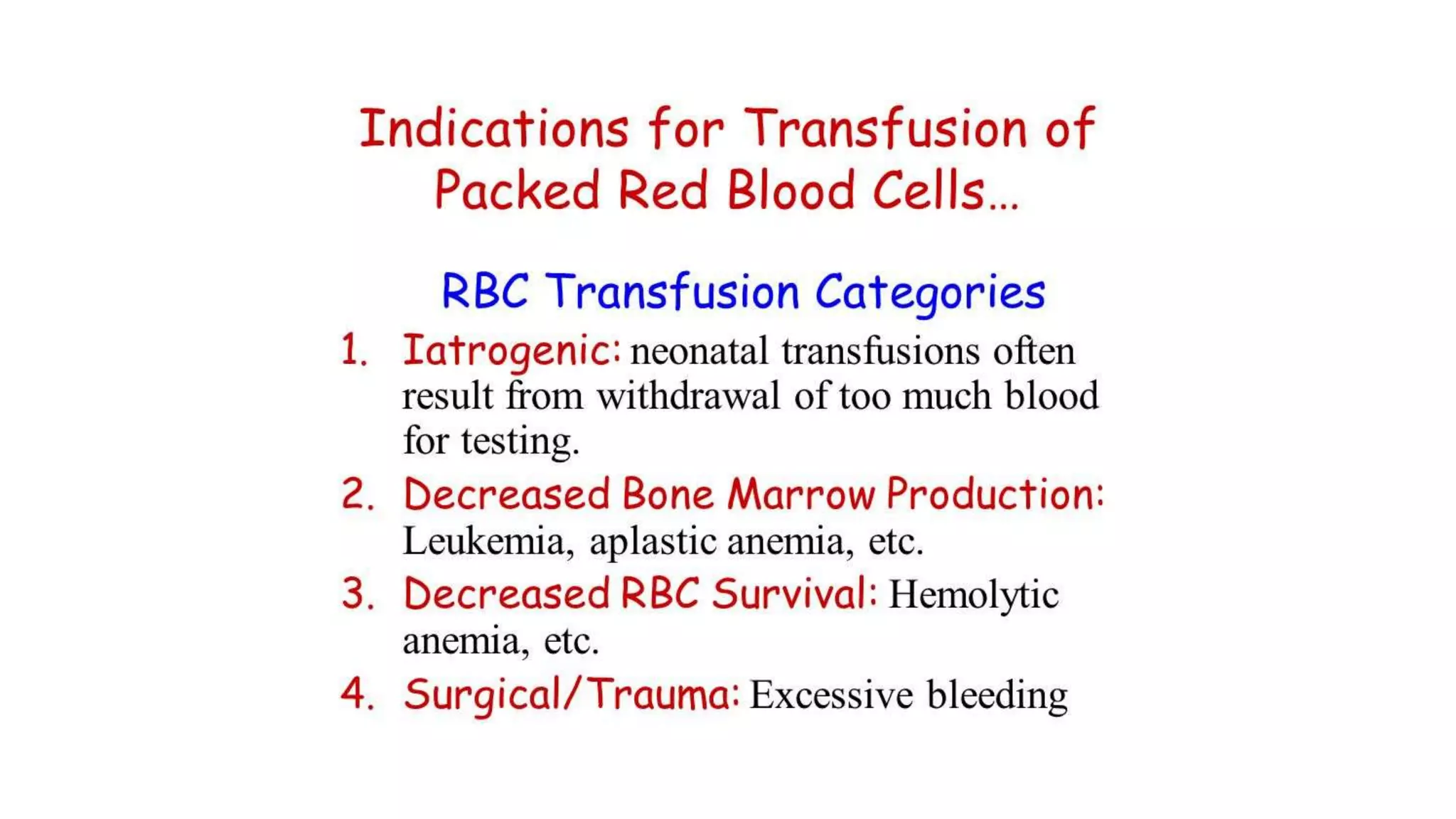 Indications for Transfusion of Packed Red Blood Cells…

RBC Transfusion Categories

1. Iatrogenic: neonatal transfusions often result from withdrawal of too much blood for testing.
2. Decreased Bone Marrow Production: Leukemia, aplastic anemia, etc.
3. Decreased RBC Survival: Hemolytic anemia, etc.
4. Surgical/Trauma: Excessive bleeding